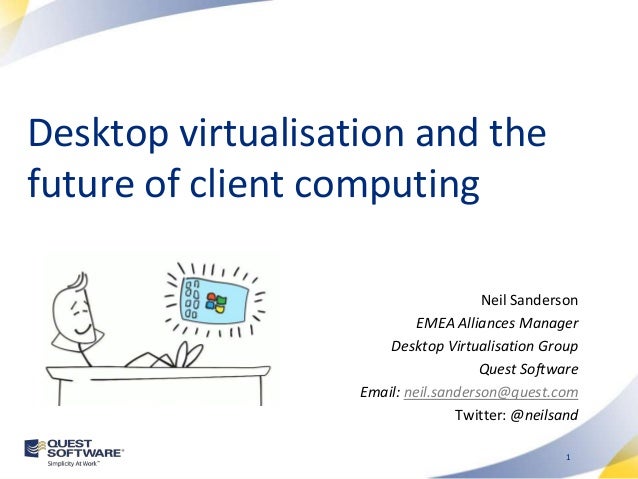 Desktop virtualisation and the future of client computing

Neil Sanderson
EMEA Alliances Manager
Desktop Virtualisation Group
Quest Software
Email: neil.sanderson@quest.com
Twitter: @neilsand

QUEST SOFTWARE®
Simplicity At Work™

1